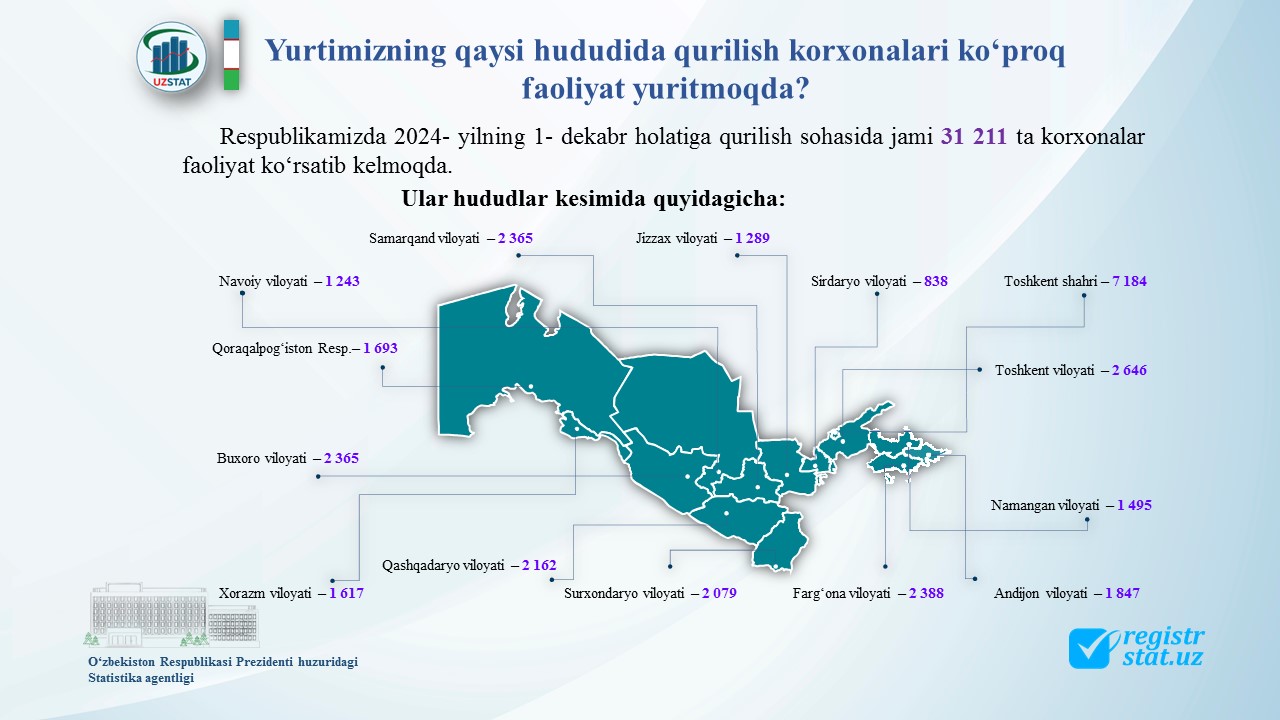 UZSTAT

Yurtimizning qaysi hududida qurilish korxonalari ko‘proq faoliyat yuritmoqda?

Respublikamizda 2024- yilning 1- dekabr holatiga qurilish sohasida jami 31 211 ta korxonalar faoliyat ko‘rsatib kelmoqda.

Ular hududlar kesimida quyidagicha:

Samarqand viloyati – 2 365

Jizzax viloyati – 1 289

Navoiy viloyati – 1 243

Sirdaryo viloyati – 838

Toshkent shahri – 7 184

Qoraqalpog‘iston Resp.– 1 693

Toshkent viloyati – 2 646

Buxoro viloyati – 2 365

Namangan viloyati – 1 495

Qashqadaryo viloyati – 2 162

Xorazm viloyati – 1 617

Surxondaryo viloyati – 2 079

Farg‘ona viloyati – 2 388

Andijon viloyati – 1 847

O‘zbekiston Respublikasi Prezidenti huzuridagi Statistika agentligi

registr stat.uz